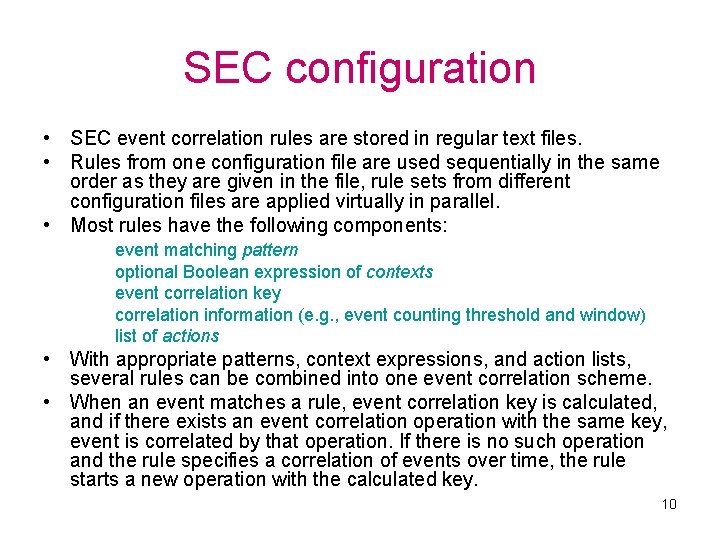 SEC configuration

• SEC event correlation rules are stored in regular text files.
• Rules from one configuration file are used sequentially in the same order as they are given in the file, rule sets from different configuration files are applied virtually in parallel.
• Most rules have the following components:

event matching pattern
optional Boolean expression of contexts
event correlation key
correlation information (e.g., event counting threshold and window)
list of actions

• With appropriate patterns, context expressions, and action lists, several rules can be combined into one event correlation scheme.
• When an event matches a rule, event correlation key is calculated, and if there exists an event correlation operation with the same key, event is correlated by that operation. If there is no such operation and the rule specifies a correlation of events over time, the rule starts a new operation with the calculated key.

10